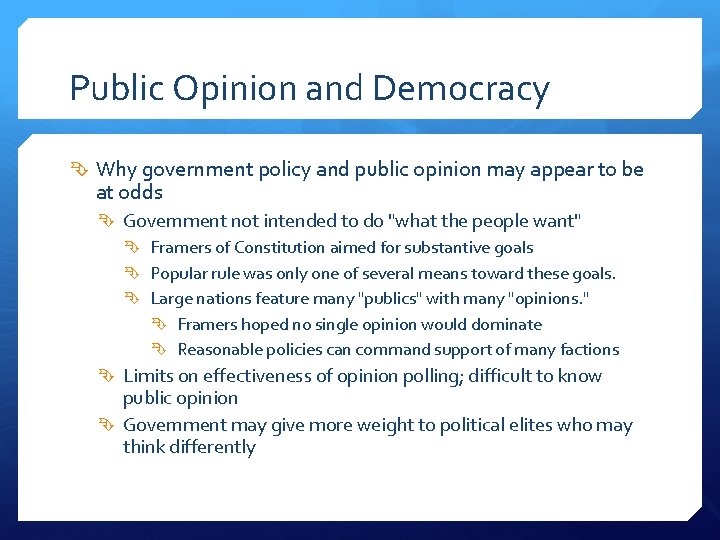 Public Opinion and Democracy

Why government policy and public opinion may appear to be at odds

Government not intended to do "what the people want"

Framers of Constitution aimed for substantive goals

Popular rule was only one of several means toward these goals.

Large nations feature many "publics" with many "opinions."

Framers hoped no single opinion would dominate

Reasonable policies can command support of many factions

Limits on effectiveness of opinion polling; difficult to know public opinion

Government may give more weight to political elites who may think differently